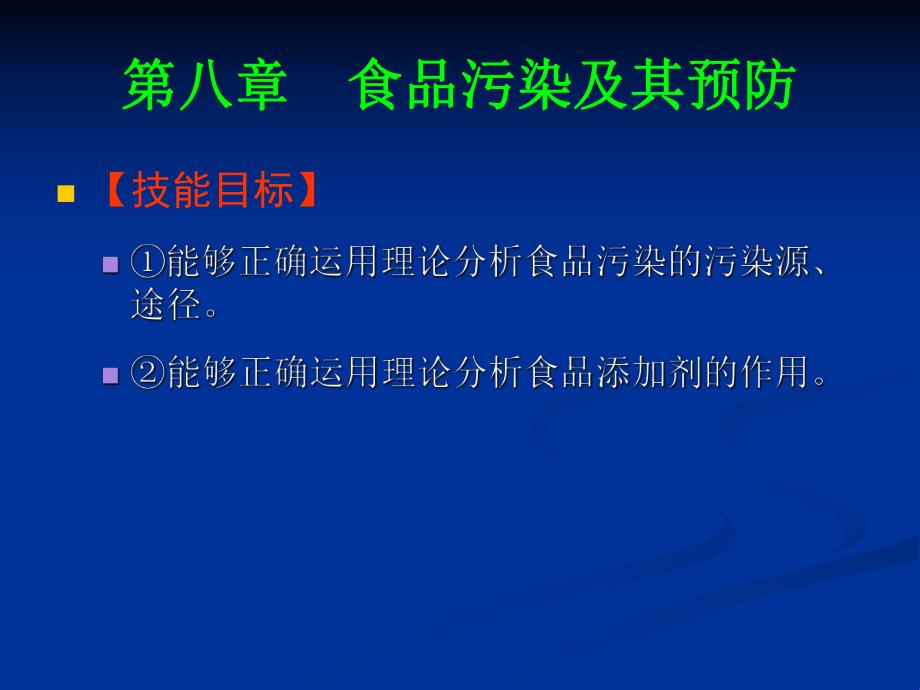 第八章　食品污染及其预防

【技能目标】

①能够正确运用理论分析食品污染的污染源、途径。

②能够正确运用理论分析食品添加剂的作用。